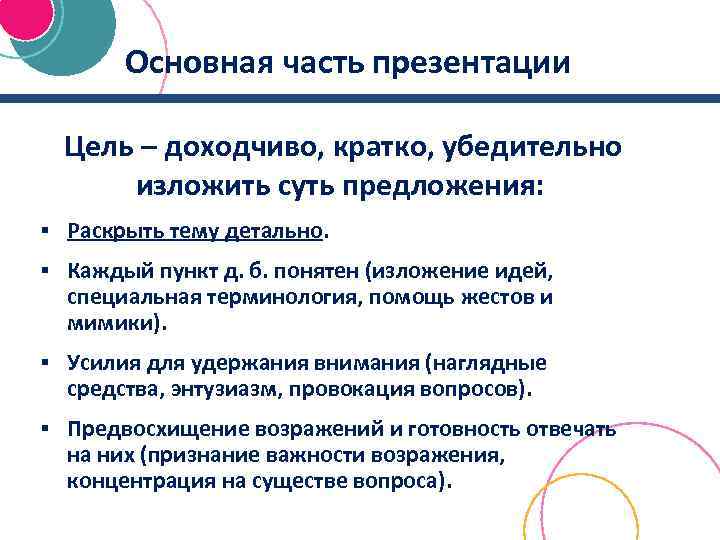 Основная часть презентации

Цель – доходчиво, кратко, убедительно изложить суть предложения:

▪ Раскрыть тему детально.

▪ Каждый пункт д. б. понятен (изложение идей, специальная терминология, помощь жестов и мимики).

▪ Усилия для удержания внимания (наглядные средства, энтузиазм, провокация вопросов).

▪ Предвосхищение возражений и готовность отвечать на них (признание важности возражения, концентрация на существе вопроса).